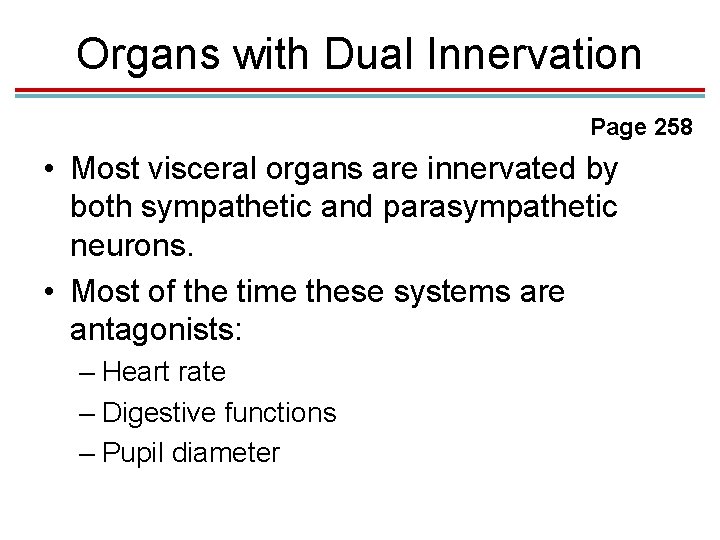 Organs with Dual Innervation

Page 258

• Most visceral organs are innervated by both sympathetic and parasympathetic neurons.

• Most of the time these systems are antagonists:
– Heart rate
– Digestive functions
– Pupil diameter